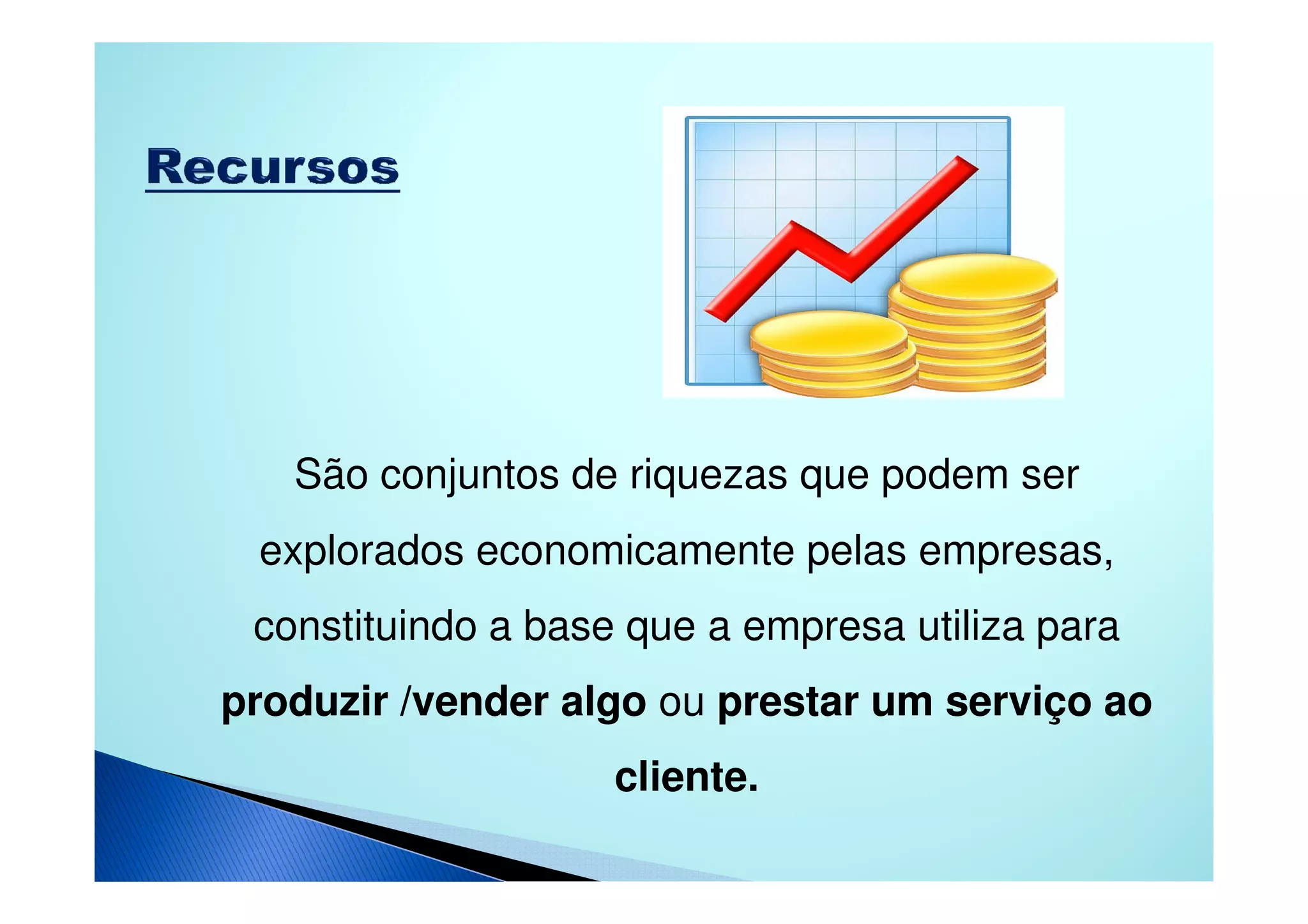 Recursos

São conjuntos de riquezas que podem ser explorados economicamente pelas empresas, constituindo a base que a empresa utiliza para produzir /vender algo ou prestar um serviço ao cliente.